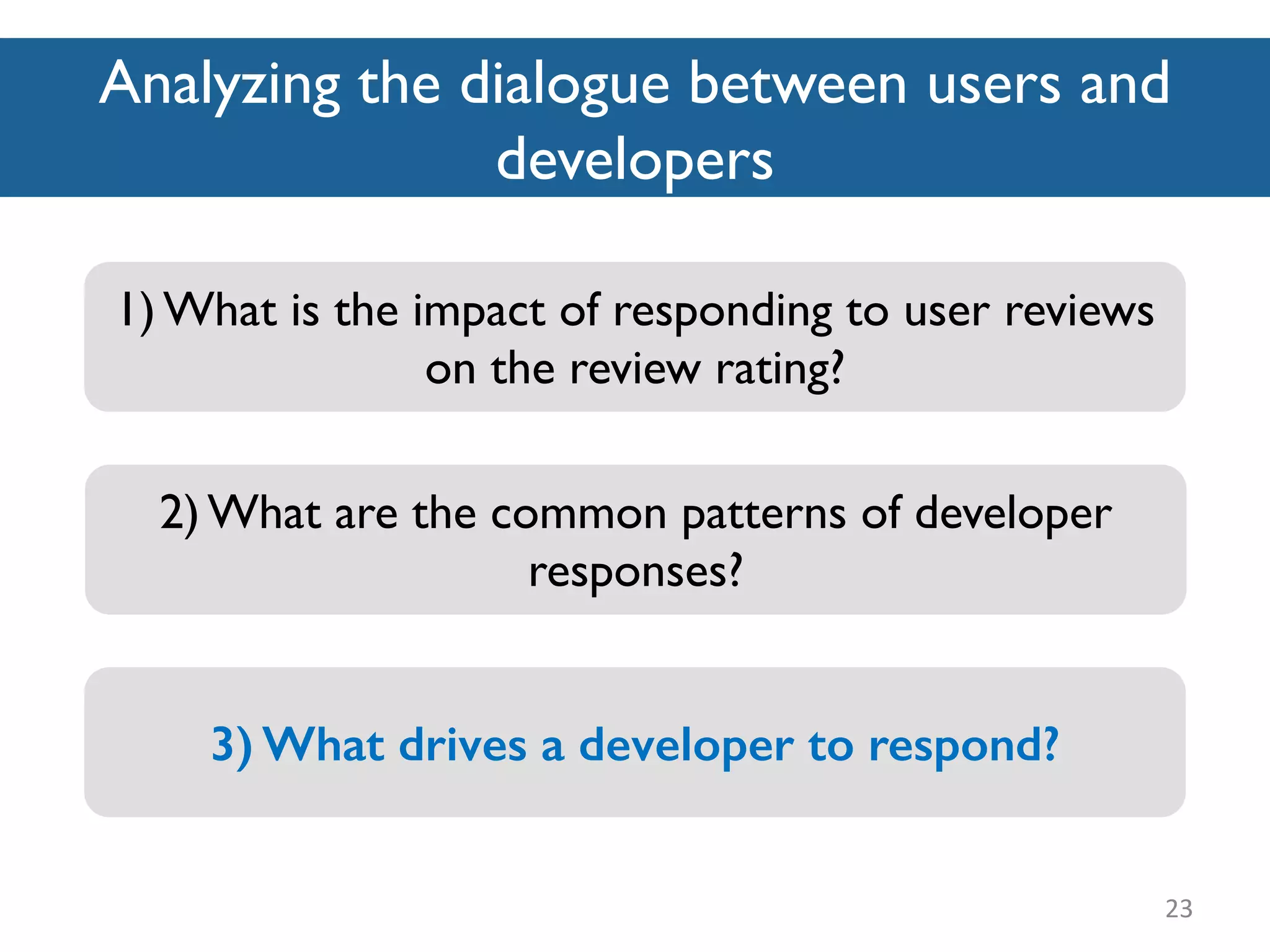 Analyzing the dialogue between users and developers

1) What is the impact of responding to user reviews on the review rating?

2) What are the common patterns of developer responses?

3) What drives a developer to respond?

23